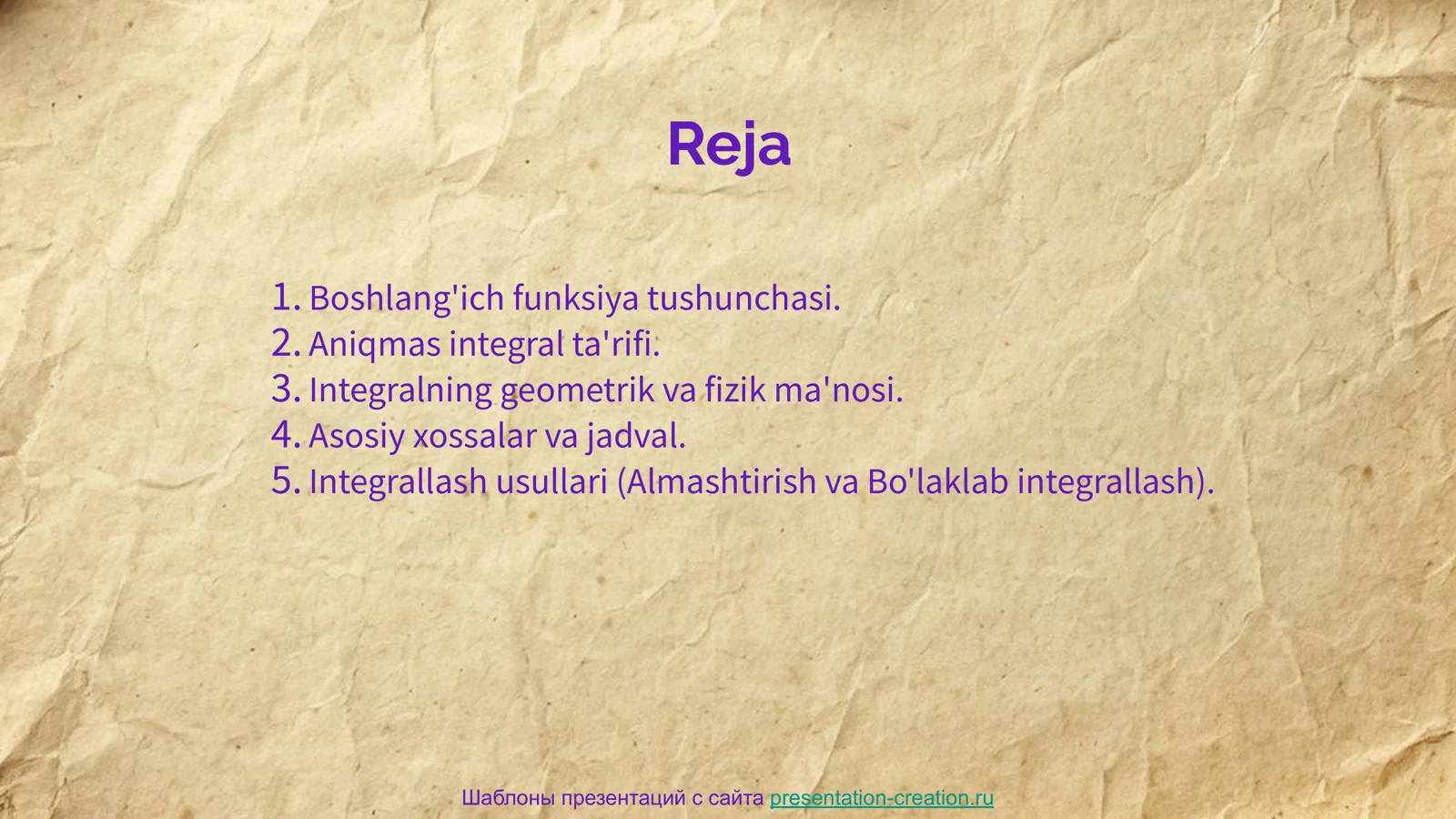 Reja

1. Boshlang'ich funksiya tushunchasi.
2. Aniqmas integral ta'rifi.
3. Integralning geometrik va fizik ma'nosi.
4. Asosiy xossalar va jadval.
5. Integrallash usullari (Almashtirish va Bo'laklab integrallash).

Шаблоны презентаций с сайта presentation-creation.ru